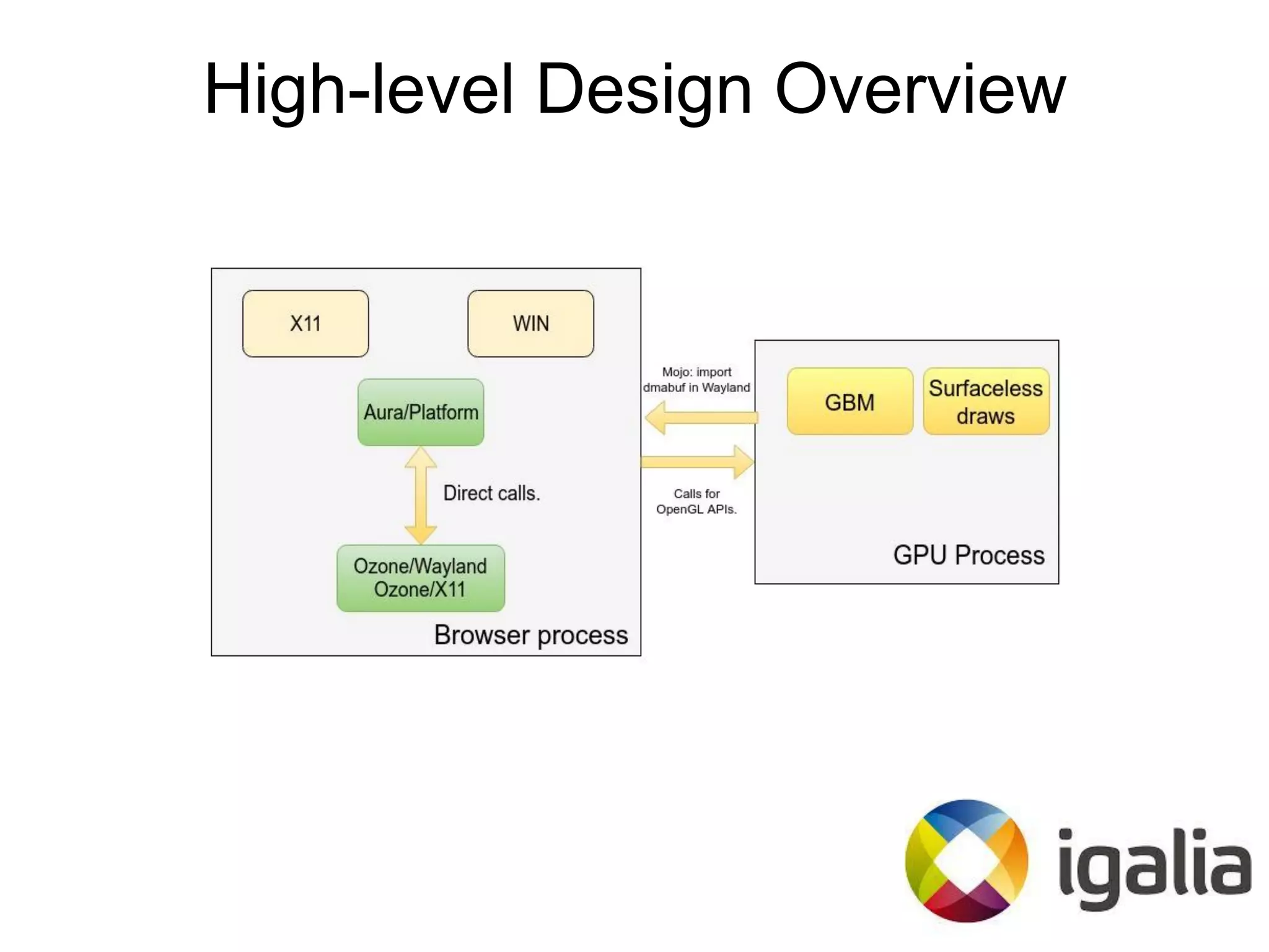 High-level Design Overview

X11

WIN

Aura/Platform

Direct calls.

Ozone/Wayland
Ozone/X11

Browser process

Mojo: import dmabuf in Wayland

Calls for OpenGL APIs.

GBM

Surfaceless draws

GPU Process

igalia